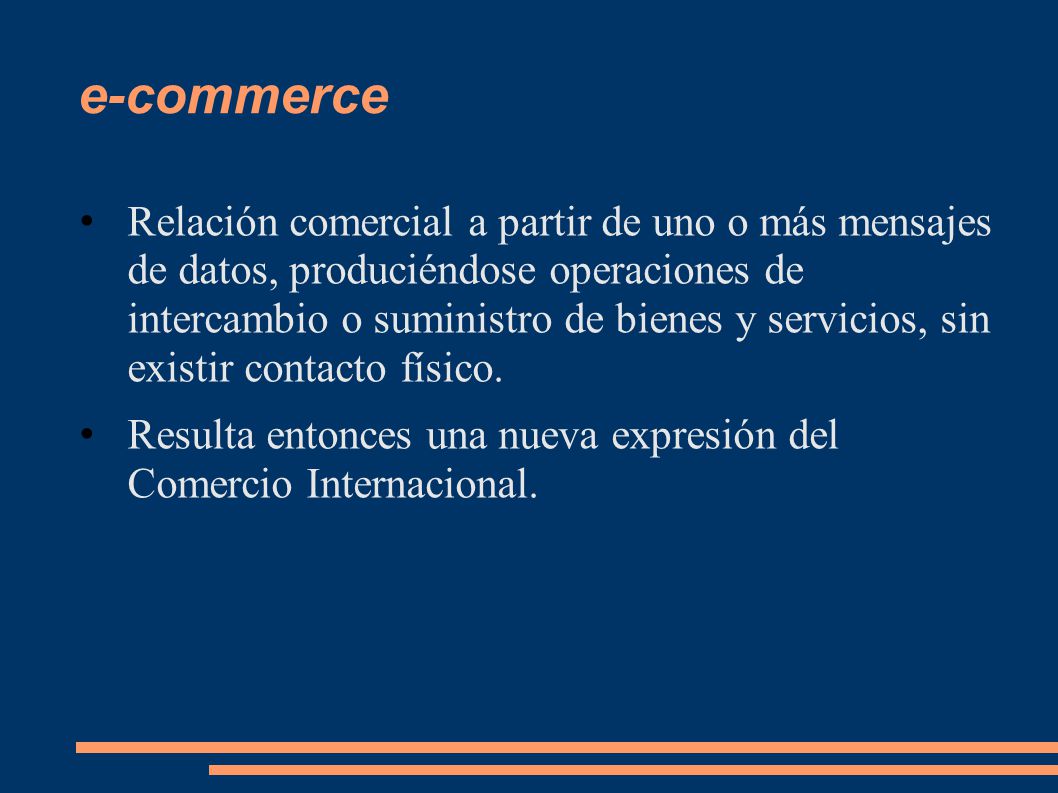 e-commerce

• Relación comercial a partir de uno o más mensajes de datos, produciéndose operaciones de intercambio o suministro de bienes y servicios, sin existir contacto físico.

• Resulta entonces una nueva expresión del Comercio Internacional.